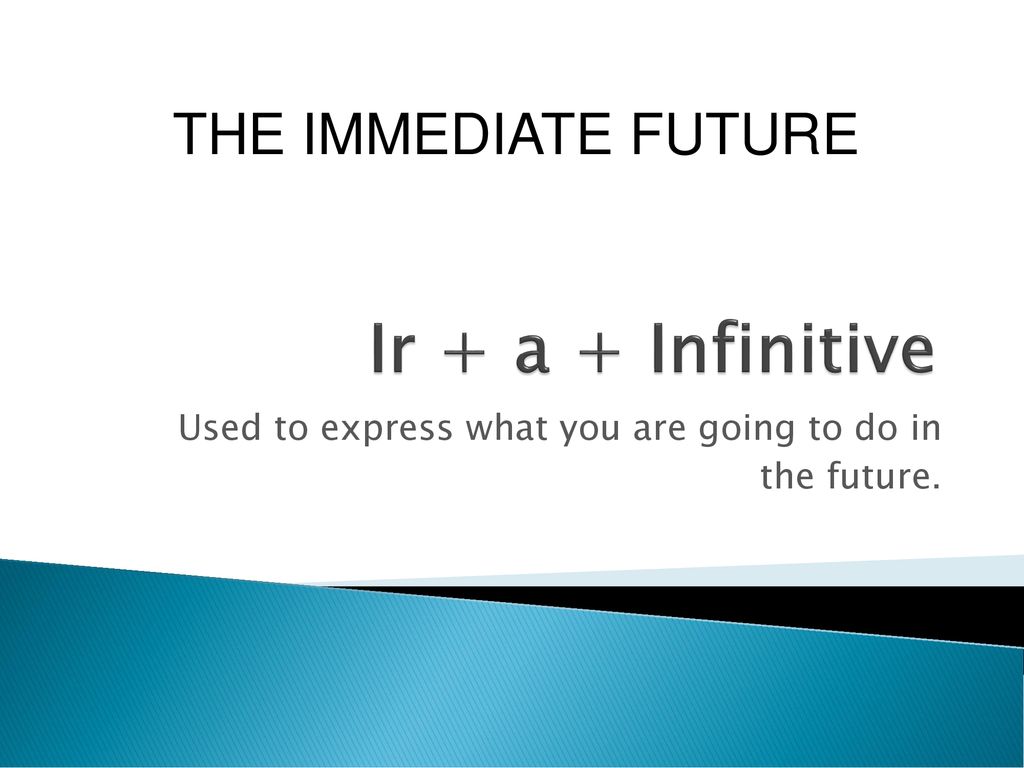 THE IMMEDIATE FUTURE

Ir + a + Infinitive

Used to express what you are going to do in the future.